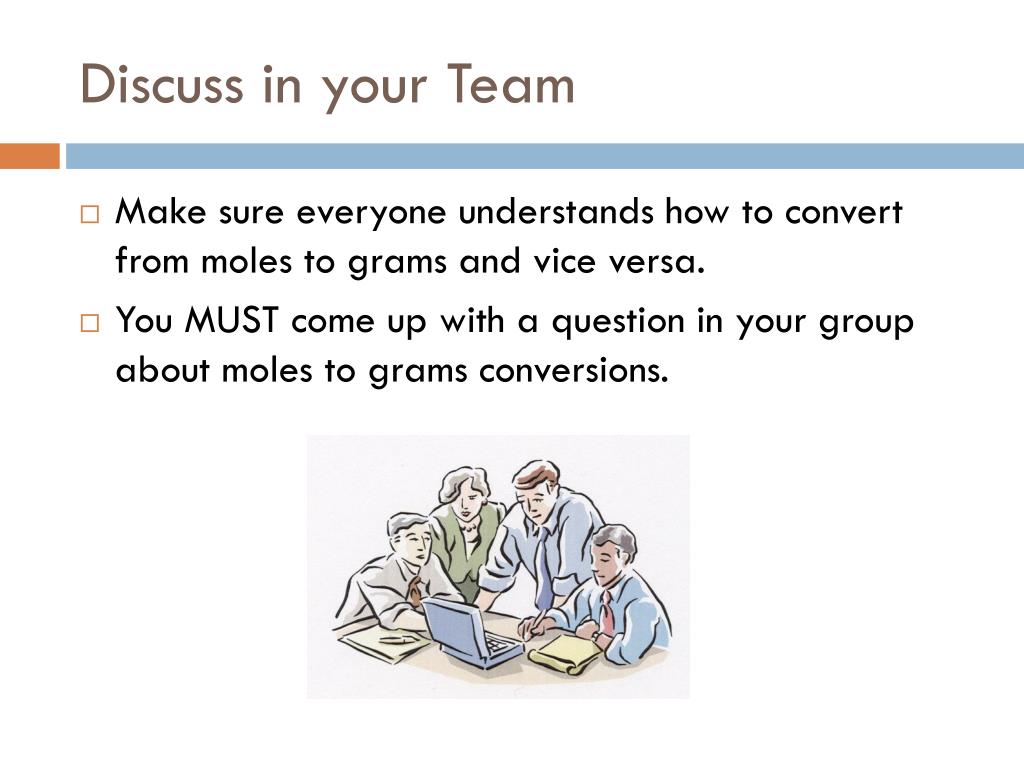 Discuss in your Team

□ Make sure everyone understands how to convert from moles to grams and vice versa.

□ You MUST come up with a question in your group about moles to grams conversions.